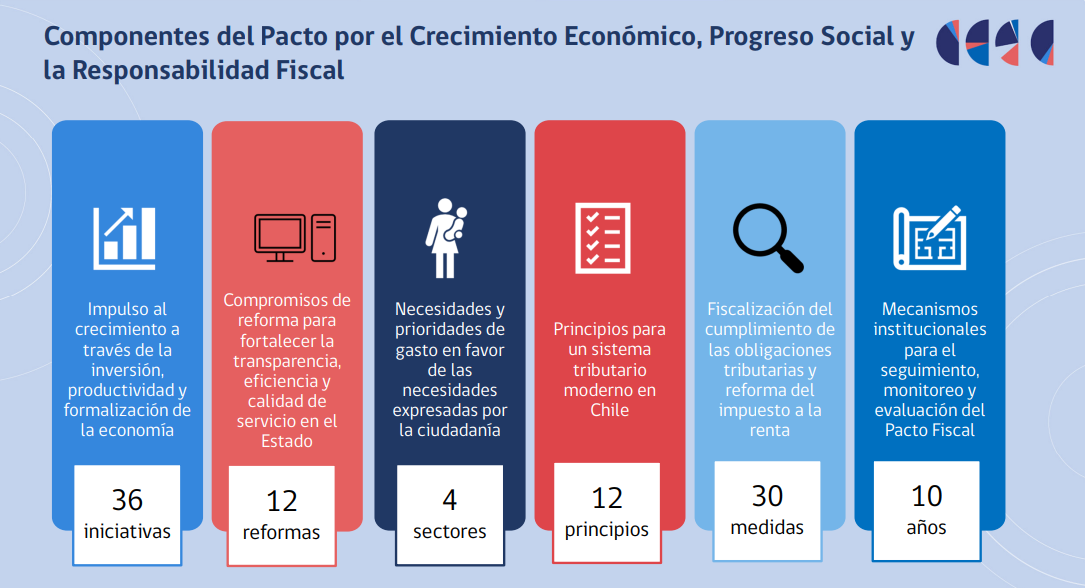 Componentes del Pacto por el Crecimiento Económico, Progreso Social y la Responsabilidad Fiscal

Impulso al crecimiento a través de la inversión, productividad y formalización de la economía

36 iniciativas

Compromisos de reforma para fortalecer la transparencia, eficiencia y calidad de servicio en el Estado

12 reformas

Necesidades y prioridades de gasto en favor de las necesidades expresadas por la ciudadanía

4 sectores

Principios para un sistema tributario moderno en Chile

12 principios

Fiscalización del cumplimiento de las obligaciones tributarias y reforma del impuesto a la renta

30 medidas

Mecanismos institucionales para el seguimiento, monitoreo y evaluación del Pacto Fiscal

10 años